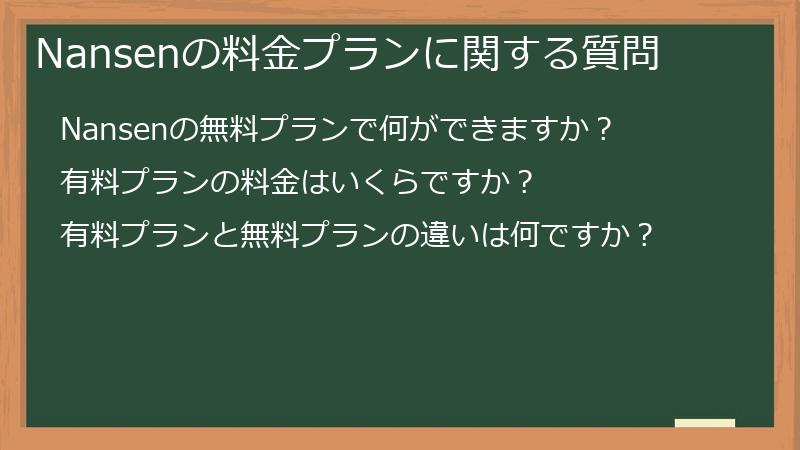 Nansenの料金プランに関する質問

Nansenの無料プランで何ができますか？

有料プランの料金はいくらですか？

有料プランと無料プランの違いは何ですか？